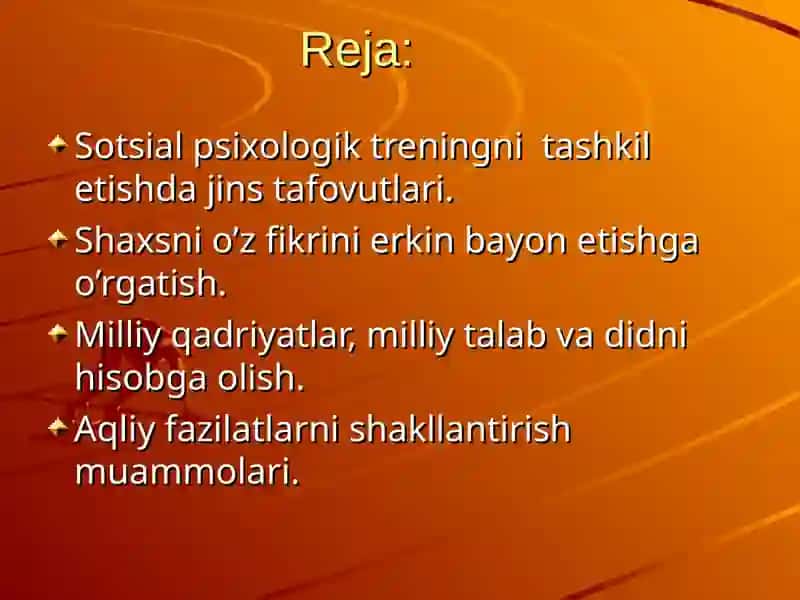 Reja:

Sotsial psixologik treningni tashkil etishda jins tafovutlari.

Shaxsni o’z fikrini erkin bayon etishga o’rgatish.

Milliy qadriyatlar, milliy talab va didni hisobga olish.

Aqliy fazilatlarni shakllantirish muammolari.